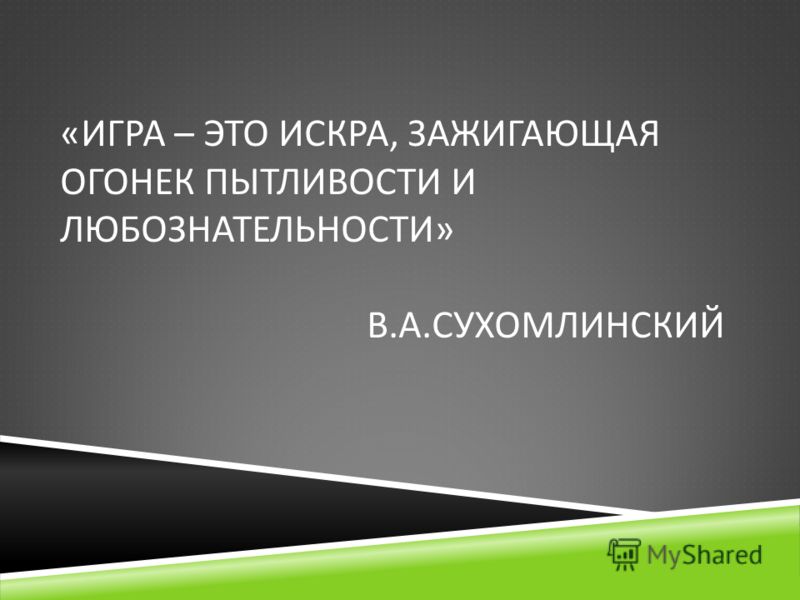 «ИГРА – ЭТО ИСКРА, ЗАЖИГАЮЩАЯ ОГОНЕК ПЫТЛИВОСТИ И ЛЮБОЗНАТЕЛЬНОСТИ»

В.А.СУХОМЛИНСКИЙ

MyShared